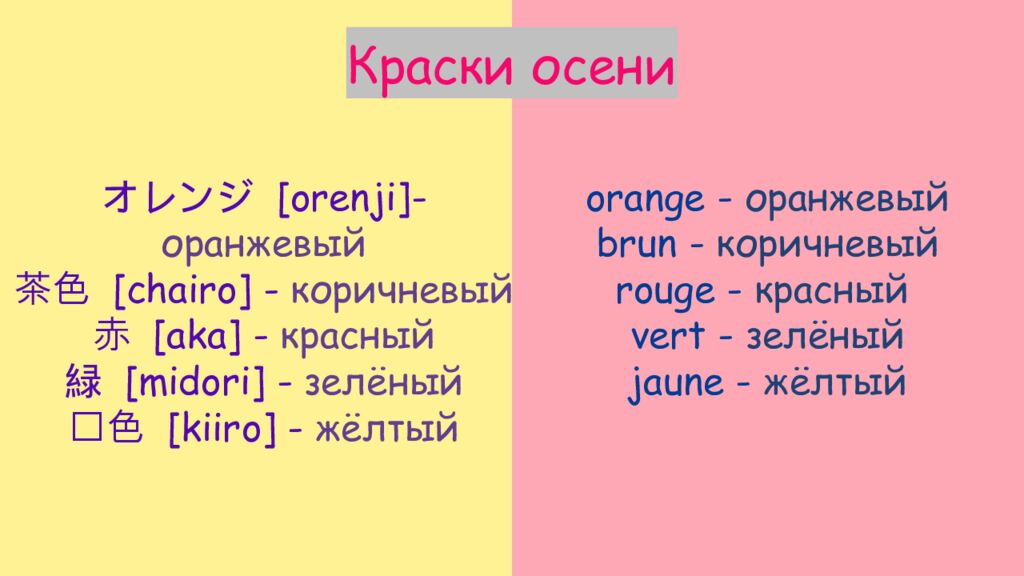 Краски осени

オレンジ [orenji]- оранжевый
茶色 [chairo] - коричневый
赤 [aka] - красный
緑 [midori] - зелёный
□色 [kiiro] - жёлтый

orange - оранжевый
brun - коричневый
rouge - красный
vert - зелёный
jaune - жёлтый